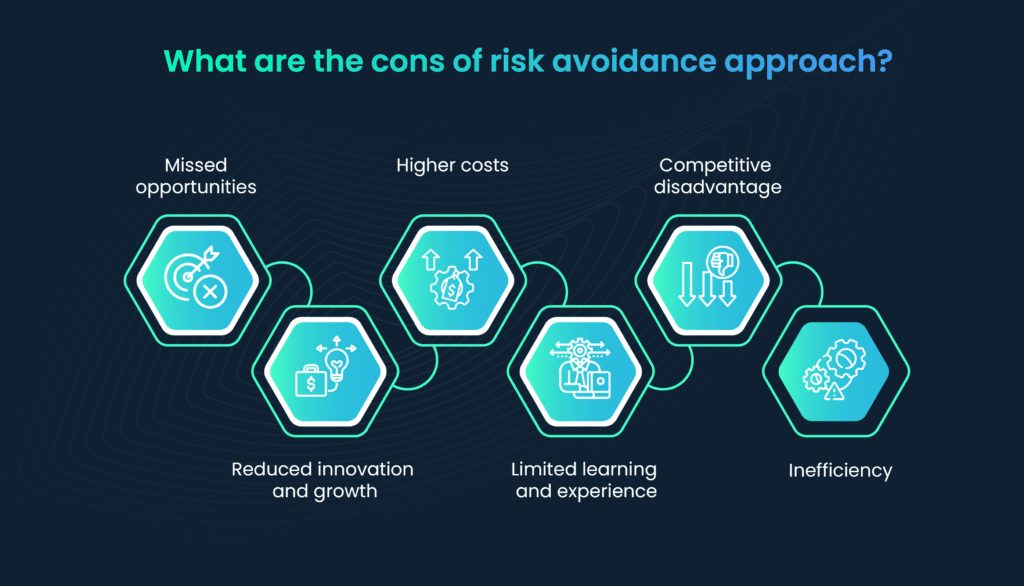 What are the cons of risk avoidance approach?

Missed opportunities

Higher costs

Competitive disadvantage

Reduced innovation and growth

Limited learning and experience

Inefficiency